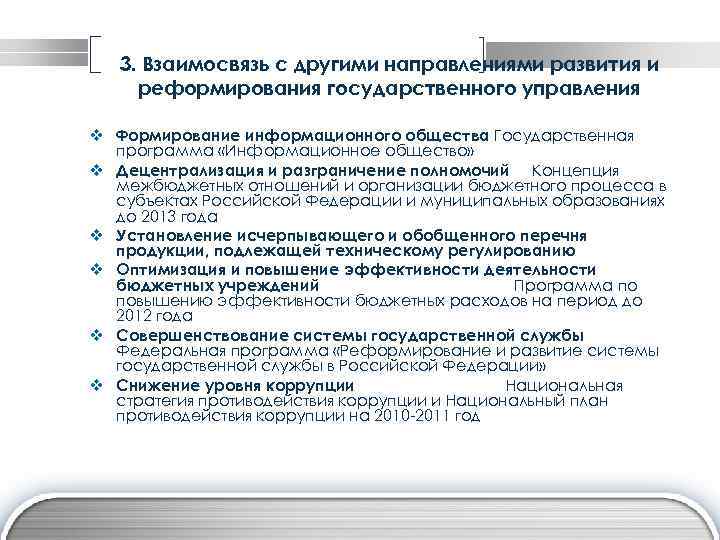 3. Взаимосвязь с другими направлениями развития и реформирования государственного управления

❖ Формирование информационного общества Государственная программа «Информационное общество»
❖ Децентрализация и разграничение полномочий Концепция межбюджетных отношений и организации бюджетного процесса в субъектах Российской Федерации и муниципальных образованиях до 2013 года
❖ Установление исчерпывающего и обобщенного перечня продукции, подлежащей техническому регулированию
❖ Оптимизация и повышение эффективности деятельности бюджетных учреждений Программа по повышению эффективности бюджетных расходов на период до 2012 года
❖ Совершенствование системы государственной службы Федеральная программа «Реформирование и развитие системы государственной службы в Российской Федерации»
❖ Снижение уровня коррупции Национальная стратегия противодействия коррупции и Национальный план противодействия коррупции на 2010-2011 год